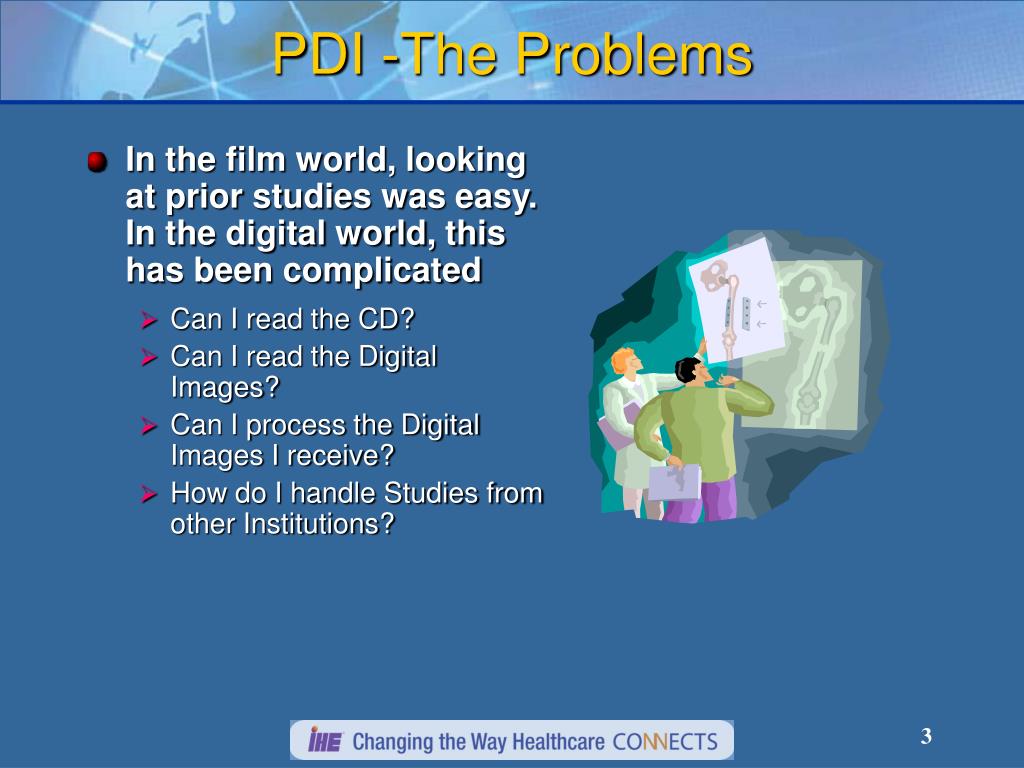 PDI -The Problems

In the film world, looking at prior studies was easy. In the digital world, this has been complicated

Can I read the CD?

Can I read the Digital Images?

Can I process the Digital Images I receive?

How do I handle Studies from other Institutions?

IHE Changing the Way Healthcare CONNECTS

3